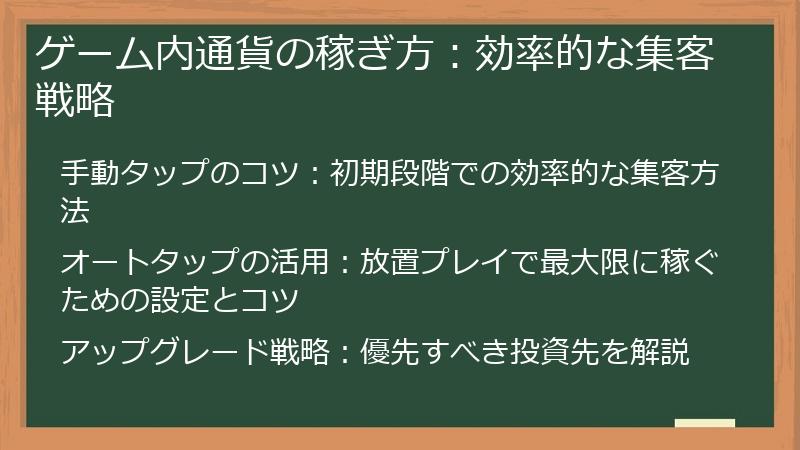 ゲーム内通貨の稼ぎ方：効率的な集客戦略

手動タップのコツ：初期段階での効率的な集客方法

オートタップの活用：放置プレイで最大限に稼ぐための設定とコツ

アップグレード戦略：優先すべき投資先を解説